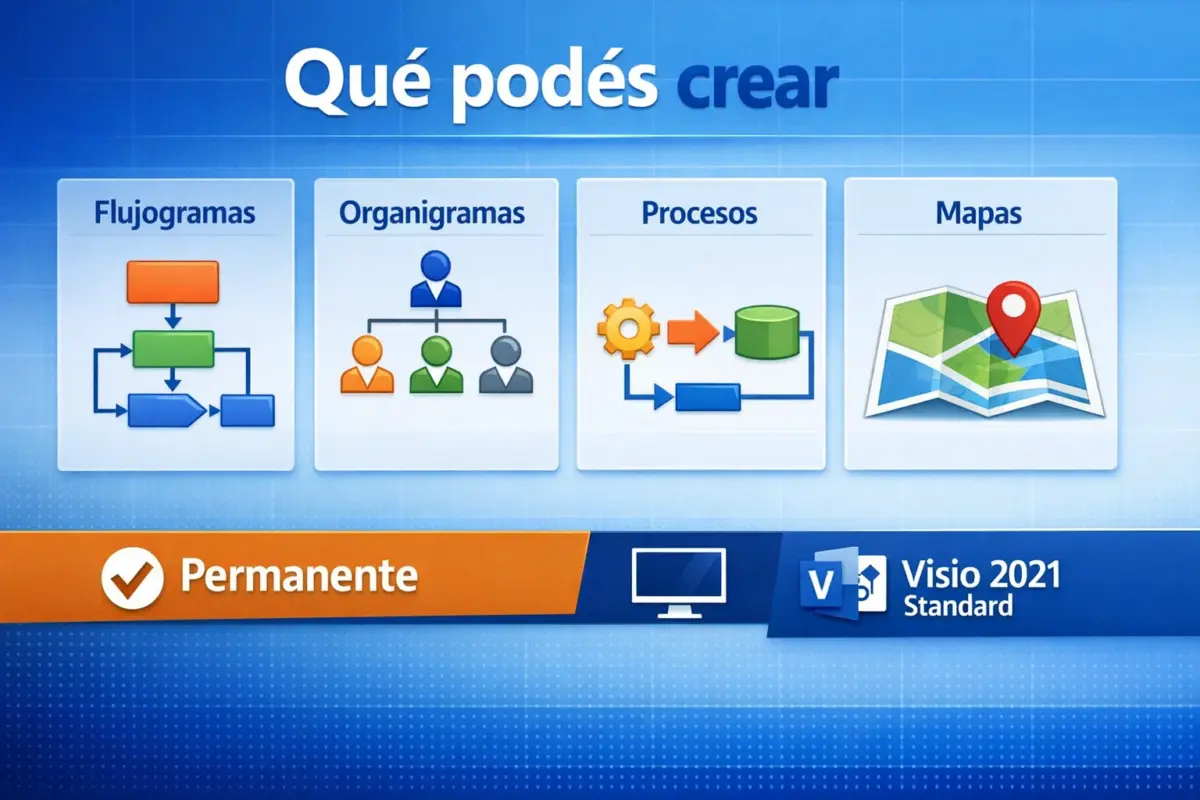 Qué podés crear

Flujogramas

Organigramas

Procesos

Mapas

Permanente

V

Visio 2021
Standard